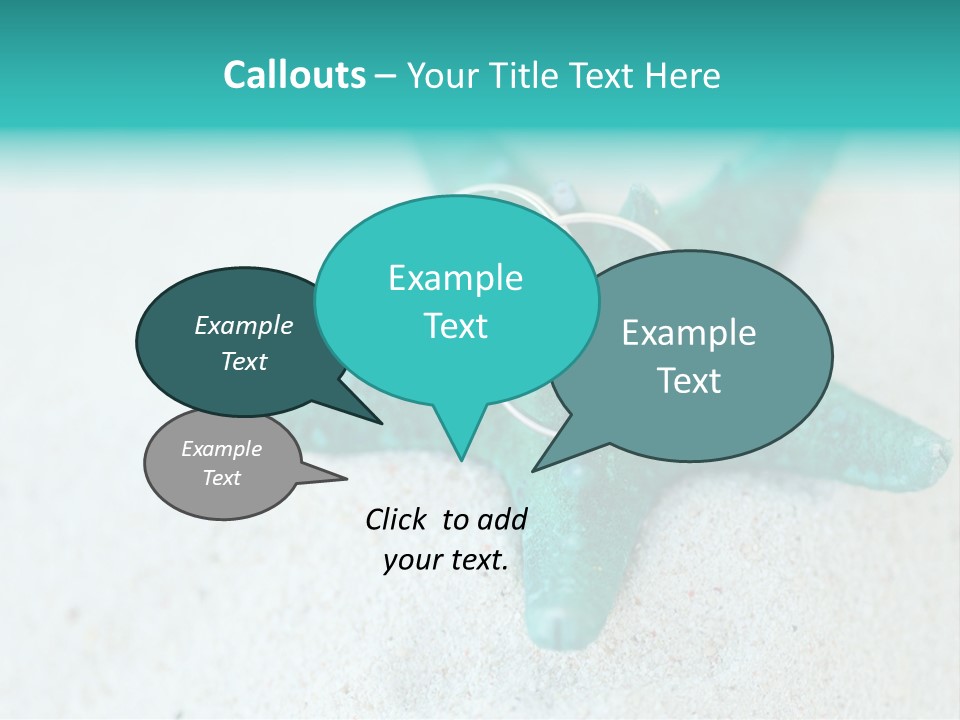 Callouts – Your Title Text Here

Example Text

Example Text

Example Text

Example Text

Click to add your text.